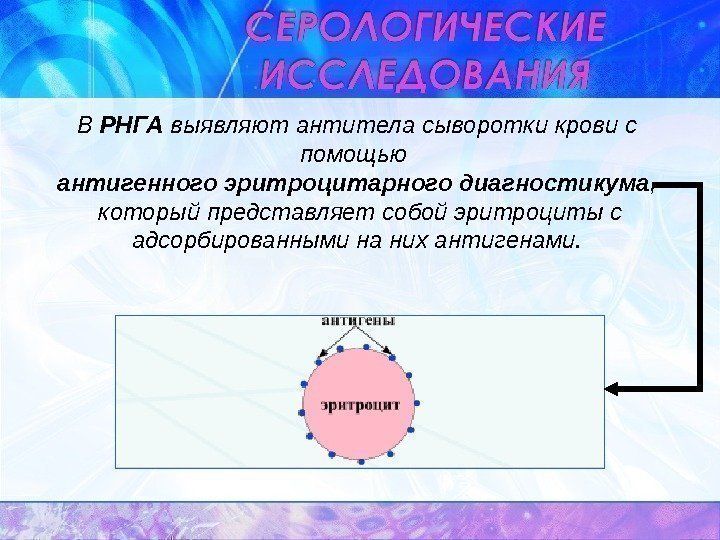 СЕРОЛОГИЧЕСКИЕ ИССЛЕДОВАНИЯ

В РНГА выявляют антитела сыворотки крови с помощью антигенного эритроцитарного диагностикума, который представляет собой эритроциты с адсорбированными на них антигенами.

антигены

эритроцит